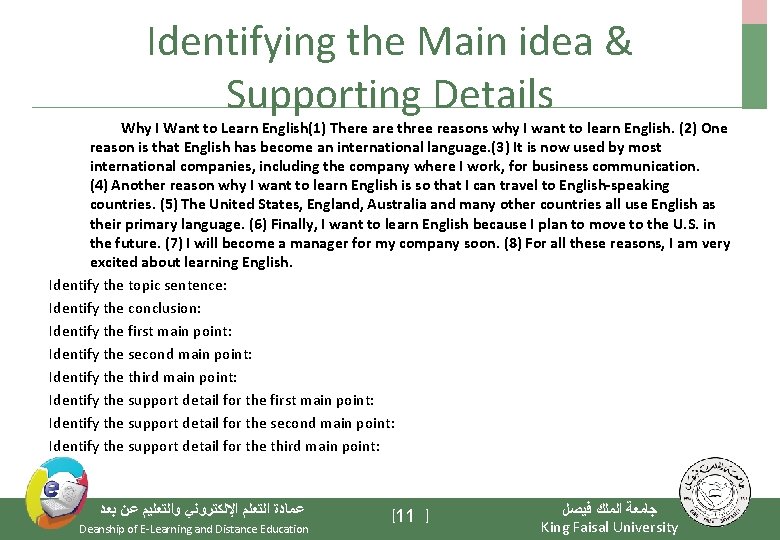 Identifying the Main idea & Supporting Details

Why I Want to Learn English(1) There are three reasons why I want to learn English. (2) One reason is that English has become an international language.(3) It is now used by most international companies, including the company where I work, for business communication. (4) Another reason why I want to learn English is so that I can travel to English-speaking countries. (5) The United States, England, Australia and many other countries all use English as their primary language. (6) Finally, I want to learn English because I plan to move to the U.S. in the future. (7) I will become a manager for my company soon. (8) For all these reasons, I am very excited about learning English.

Identify the topic sentence:
Identify the conclusion:
Identify the first main point:
Identify the second main point:
Identify the third main point:
Identify the support detail for the first main point:
Identify the support detail for the second main point:
Identify the support detail for the third main point:

عمادة التعلم الإلكتروني والتعليم عن بعد
Deanship of E-Learning and Distance Education

[11 ]

جامعة الملك فيصل
King Faisal University